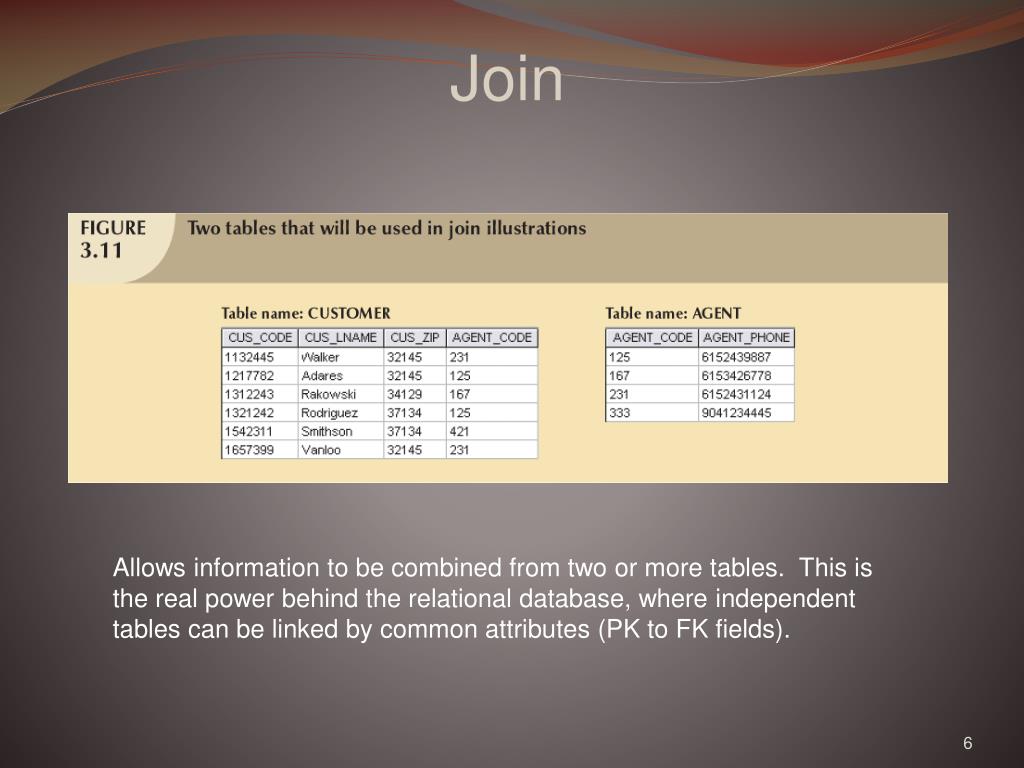 Join

FIGURE 3.11 Two tables that will be used in join illustrations

Table name: CUSTOMER

| CUS_CODE | CUS_LNAME | CUS_ZIP | AGENT_CODE |
|---|---|---|---|
| 1132445 | Walker | 32145 | 231 |
| 1217782 | Adares | 32145 | 125 |
| 1312243 | Rakowski | 34129 | 167 |
| 1321242 | Rodriguez | 37134 | 125 |
| 1542311 | Smithson | 37134 | 421 |
| 1657399 | Vanloo | 32145 | 231 |

Table name: AGENT

| AGENT_CODE | AGENT_PHONE |
|---|---|
| 125 | 6152439887 |
| 167 | 6153426778 |
| 231 | 6152431124 |
| 333 | 9041234445 |

Allows information to be combined from two or more tables. This is the real power behind the relational database, where independent tables can be linked by common attributes (PK to FK fields).

6